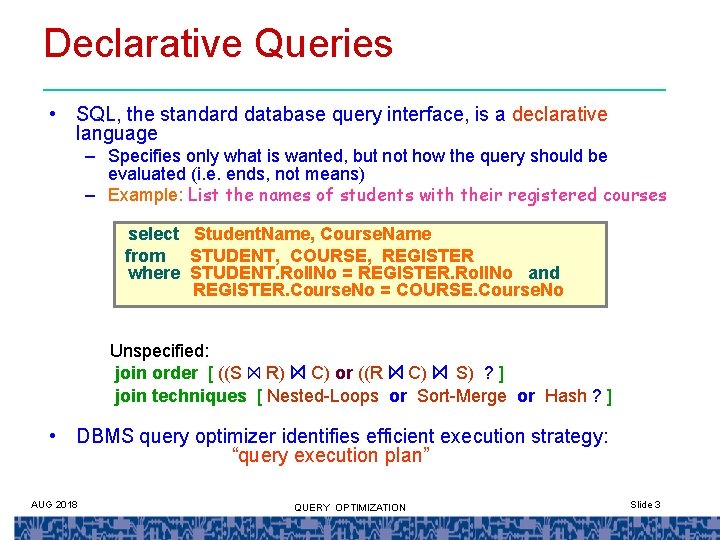 Declarative Queries

• SQL, the standard database query interface, is a declarative language
  – Specifies only what is wanted, but not how the query should be evaluated (i.e. ends, not means)
  – Example: List the names of students with their registered courses

select StudentName, CourseName
from STUDENT, COURSE, REGISTER
where STUDENT.RollNo = REGISTER.RollNo and REGISTER.CourseNo = COURSE.CourseNo

Unspecified:
join order [ ((S $\bowtie$ R) $\bowtie$ C) or ((R $\bowtie$ C) $\bowtie$ S) ? ]
join techniques [ Nested-Loops or Sort-Merge or Hash ? ]

• DBMS query optimizer identifies efficient execution strategy: "query execution plan"

AUG 2018
QUERY OPTIMIZATION
Slide 3